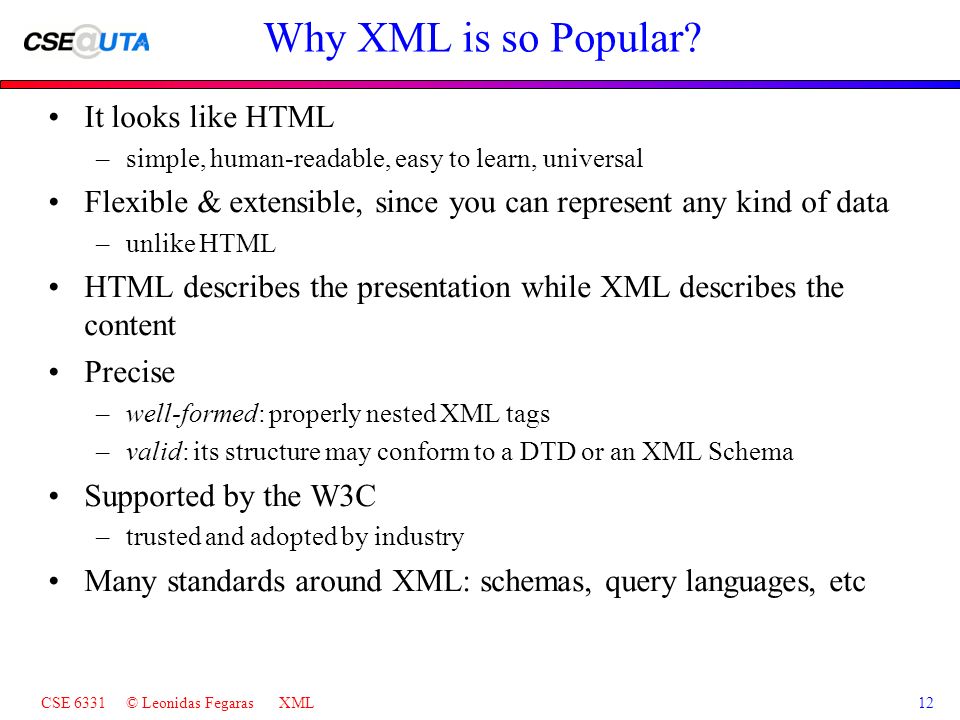 CSE@UTA

Why XML is so Popular?

• It looks like HTML
  – simple, human-readable, easy to learn, universal
• Flexible & extensible, since you can represent any kind of data
  – unlike HTML
• HTML describes the presentation while XML describes the content
• Precise
  – well-formed: properly nested XML tags
  – valid: its structure may conform to a DTD or an XML Schema
• Supported by the W3C
  – trusted and adopted by industry
• Many standards around XML: schemas, query languages, etc

CSE 6331 © Leonidas Fegaras XML 12